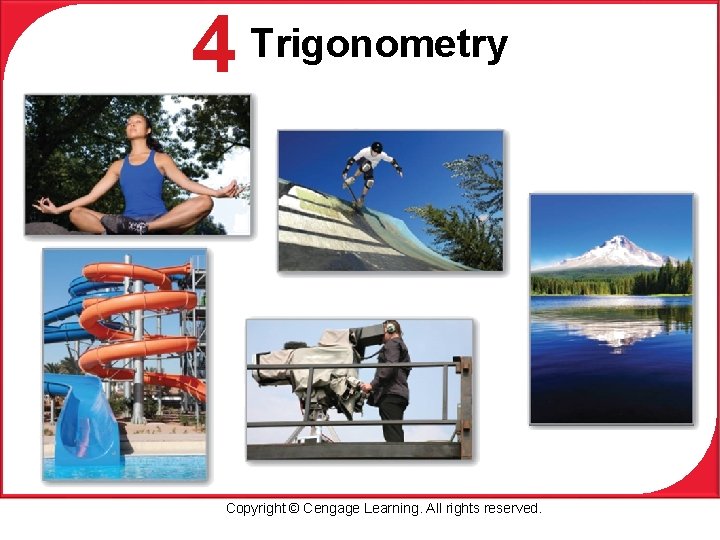 4 Trigonometry

Copyright © Cengage Learning. All rights reserved.